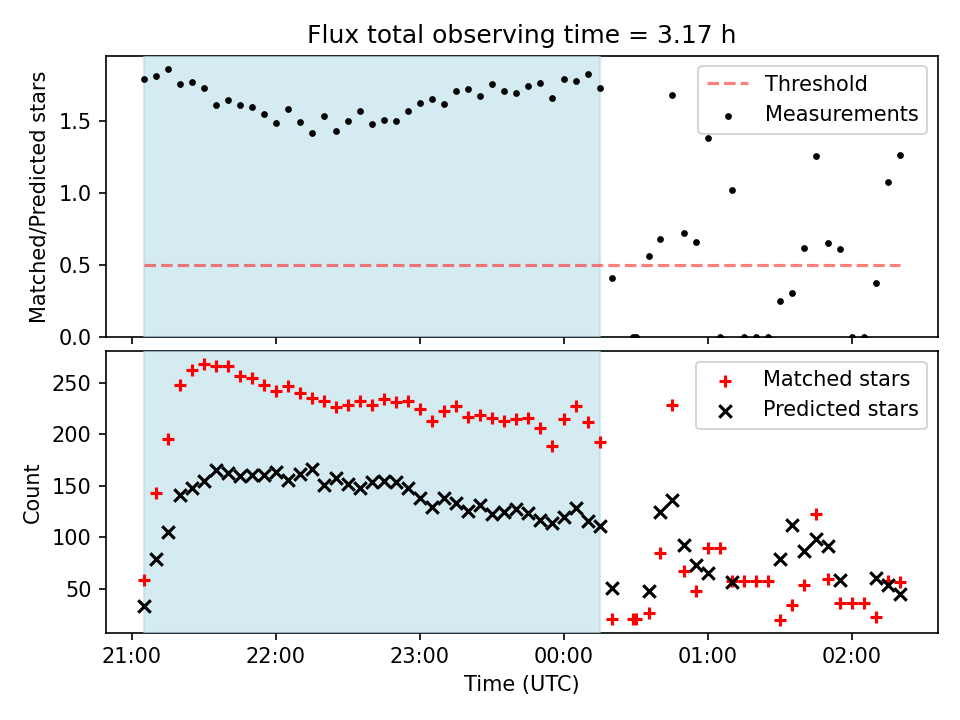 Flux total observing time = 3.17 h

Matched/Predicted stars

1.5
1.0
0.5
0.0

Threshold
Measurements

Count

250
200
150
100
50

Matched stars
Predicted stars

21:00 22:00 23:00 00:00 01:00 02:00

Time (UTC)